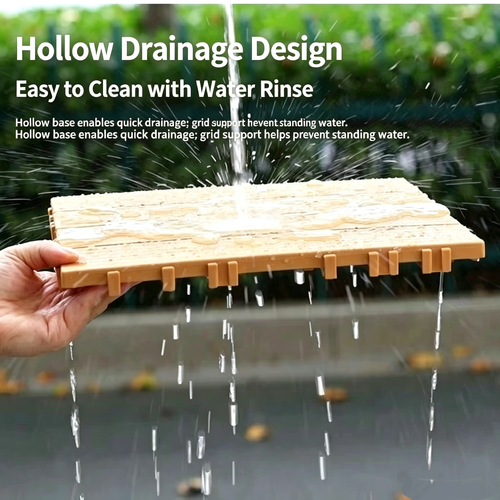 Hollow Drainage Design

Easy to Clean with Water Rinse

Hollow base enables quick drainage; grid support hevent standing water.
Hollow base enables quick drainage; grid support helps prevent standing water.